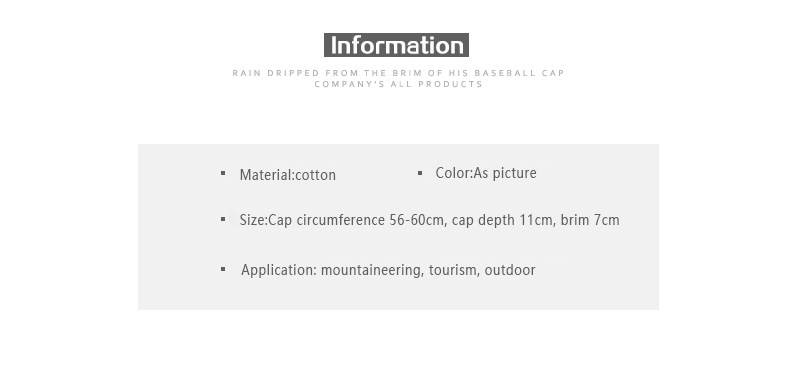 Information

RAIN DRIPPED FROM THE BRIM OF HIS BASEBALL CAP
COMPANY'S ALL PRODUCTS

▪ Material:cotton ▪ Color:As picture

▪ Size:Cap circumference 56-60cm, cap depth 11cm, brim 7cm

▪ Application: mountaineering, tourism, outdoor